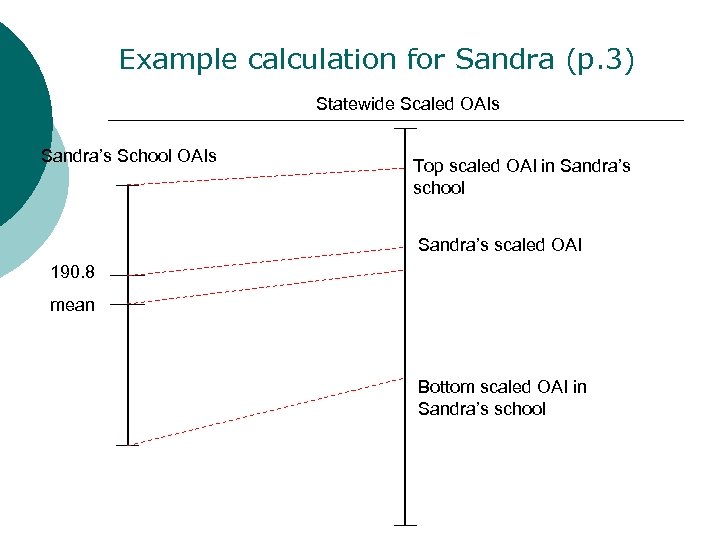 Example calculation for Sandra (p.3)

Statewide Scaled OAIs

Sandra's School OAIs

Top scaled OAI in Sandra's school

Sandra's scaled OAI

190.8

mean

Bottom scaled OAI in Sandra's school